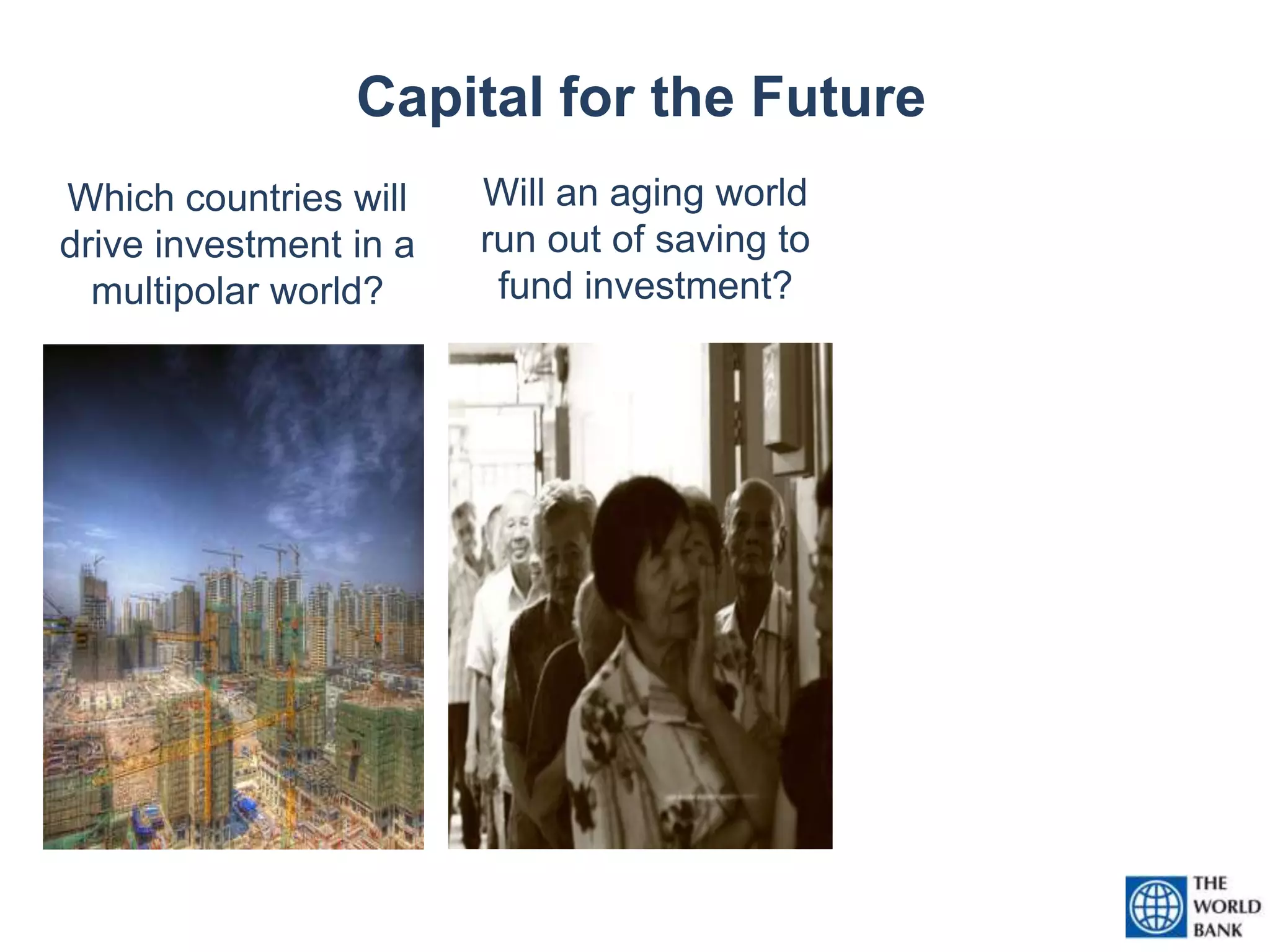 Capital for the Future

Which countries will drive investment in a multipolar world?

Will an aging world run out of saving to fund investment?

THE WORLD BANK